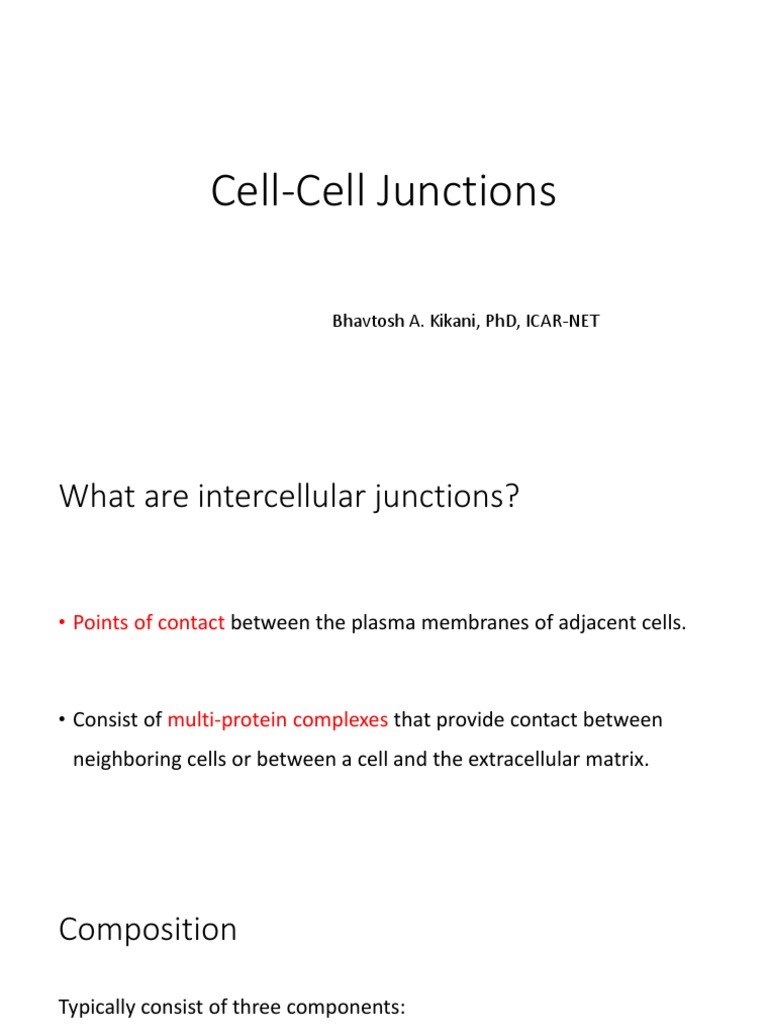 Cell-Cell Junctions

Bhavtosh A. Kikani, PhD, ICAR-NET

What are intercellular junctions?

• Points of contact between the plasma membranes of adjacent cells.

• Consist of multi-protein complexes that provide contact between neighboring cells or between a cell and the extracellular matrix.

Composition

Typically consist of three components: